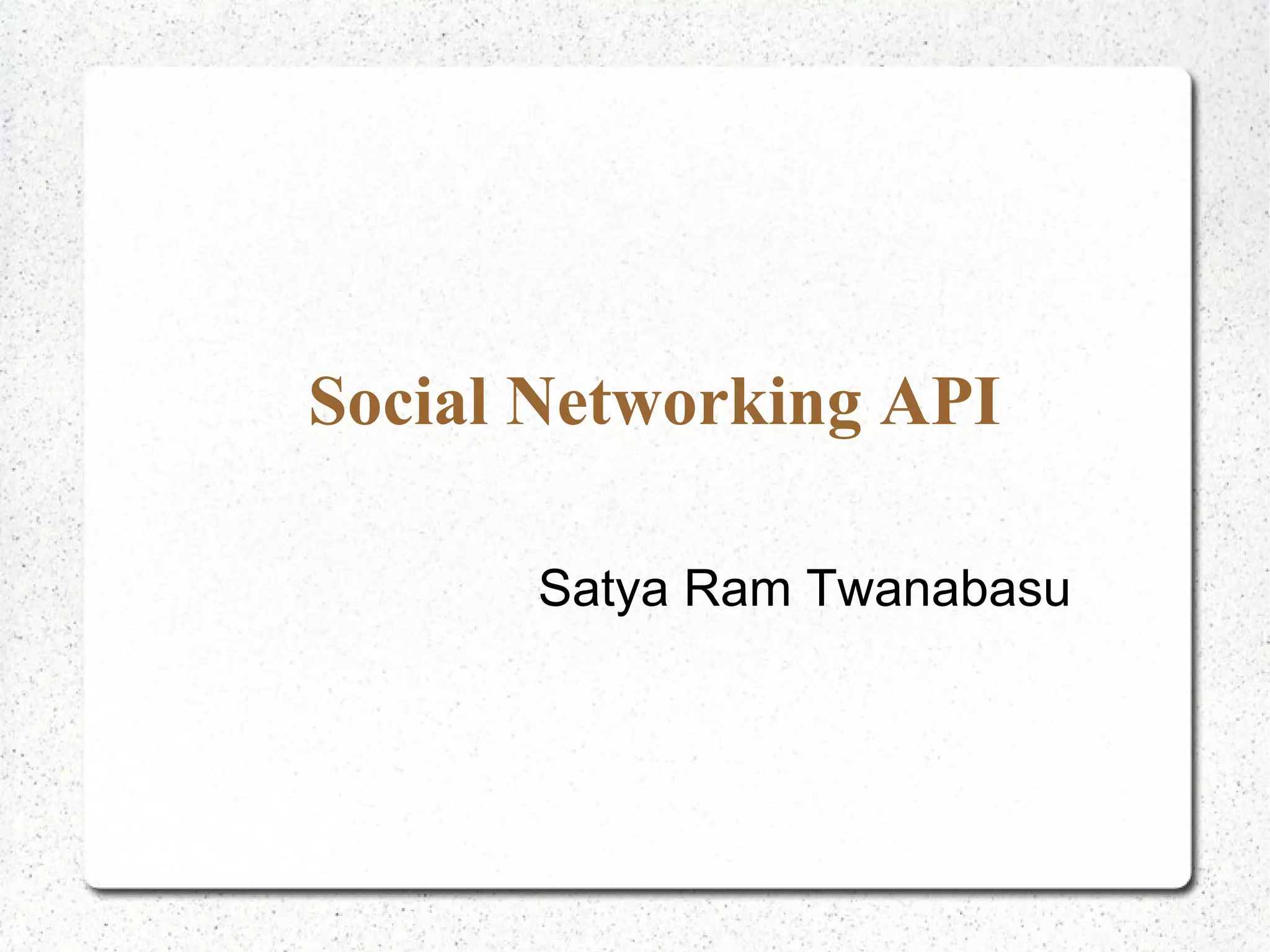 Social Networking API

Satya Ram Twanabasu